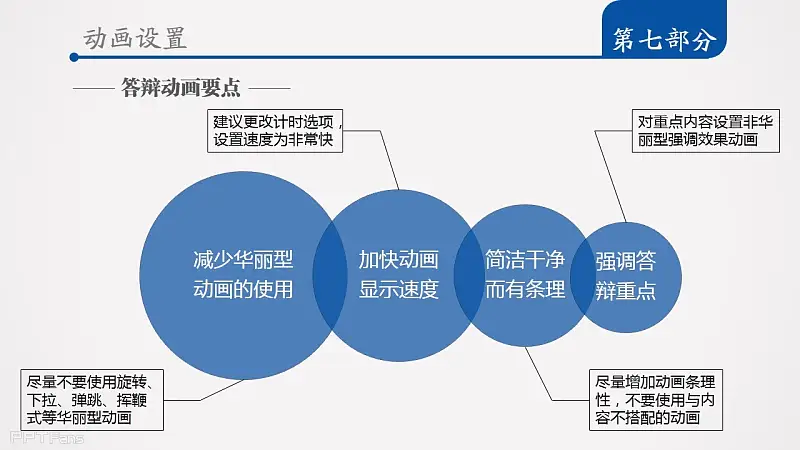 动画设置

第七部分

答辩动画要点

建议更改计时选项，设置速度为非常快

对重点内容设置非华丽型强调效果动画

减少华丽型动画的使用

加快动画显示速度

简洁干净而有条理

强调答辩重点

尽量不要使用旋转、下拉、弹跳、挥鞭式等华丽型动画

尽量增加动画条理性，不要使用与内容不搭配的动画

PPTFans